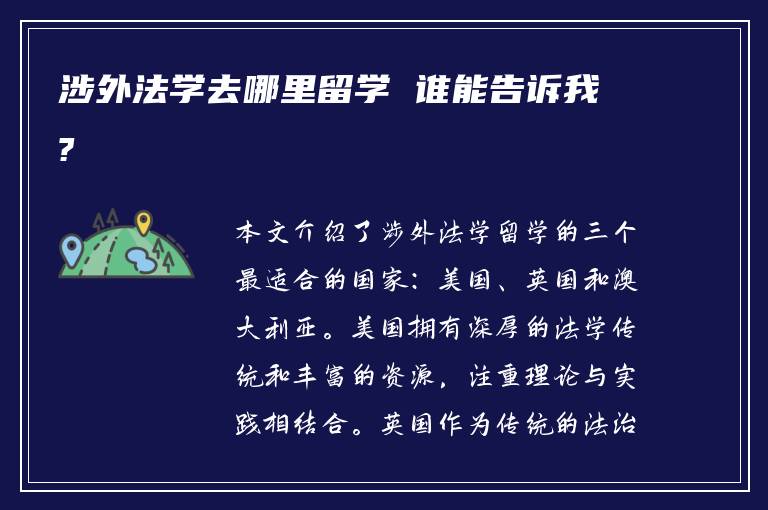 涉外法学去哪里留学 谁能告诉我?

本文介绍了涉外法学留学的三个最适合的国家：美国、英国和澳大利亚。美国拥有深厚的法学传统和丰富的资源，注重理论与实践相结合。英国作为传统的法治